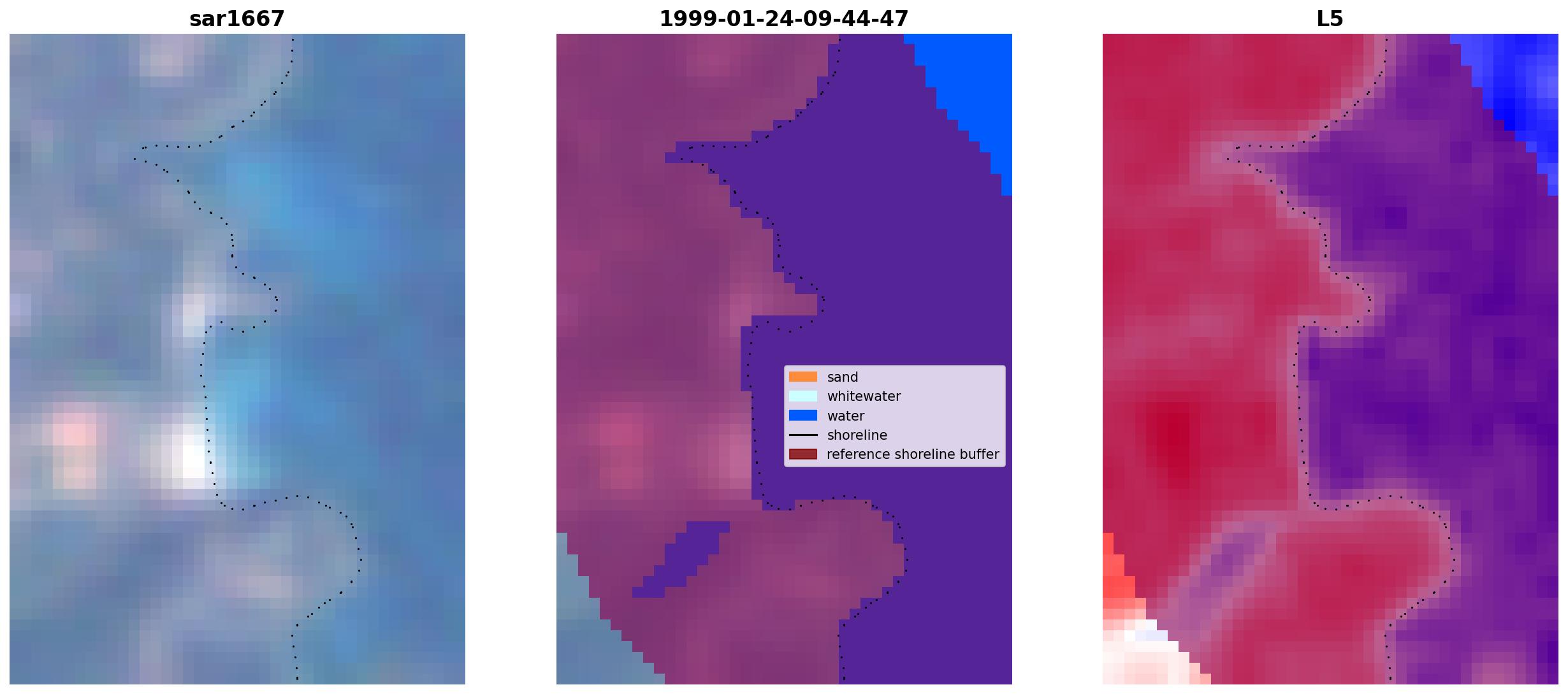 sar1667

1999-01-24-09-44-47

sand
whitewater
water
shoreline
reference shoreline buffer

L5